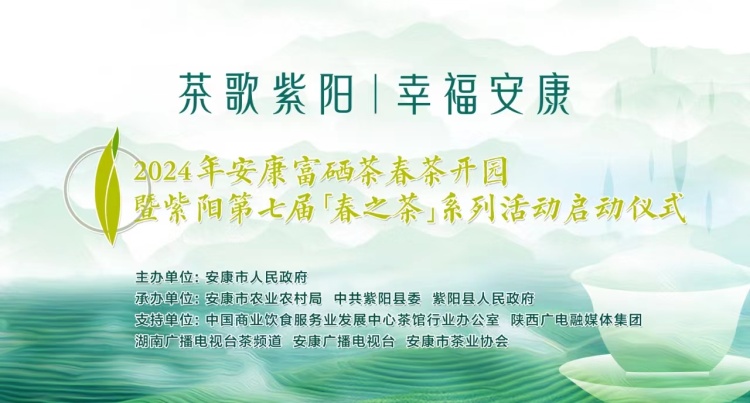 茶歌紫阳 | 幸福安康

2024年安康富硒茶春茶开园
暨紫阳第七届「春之茶」系列活动启动仪式

主办单位：安康市人民政府
承办单位：安康市农业农村局　中共紫阳县委　紫阳县人民政府
支持单位：中国商业饮食服务业发展中心茶馆行业办公室　陕西广电融媒体集团
湖南广播电视台茶频道　安康广播电视台　安康市茶业协会